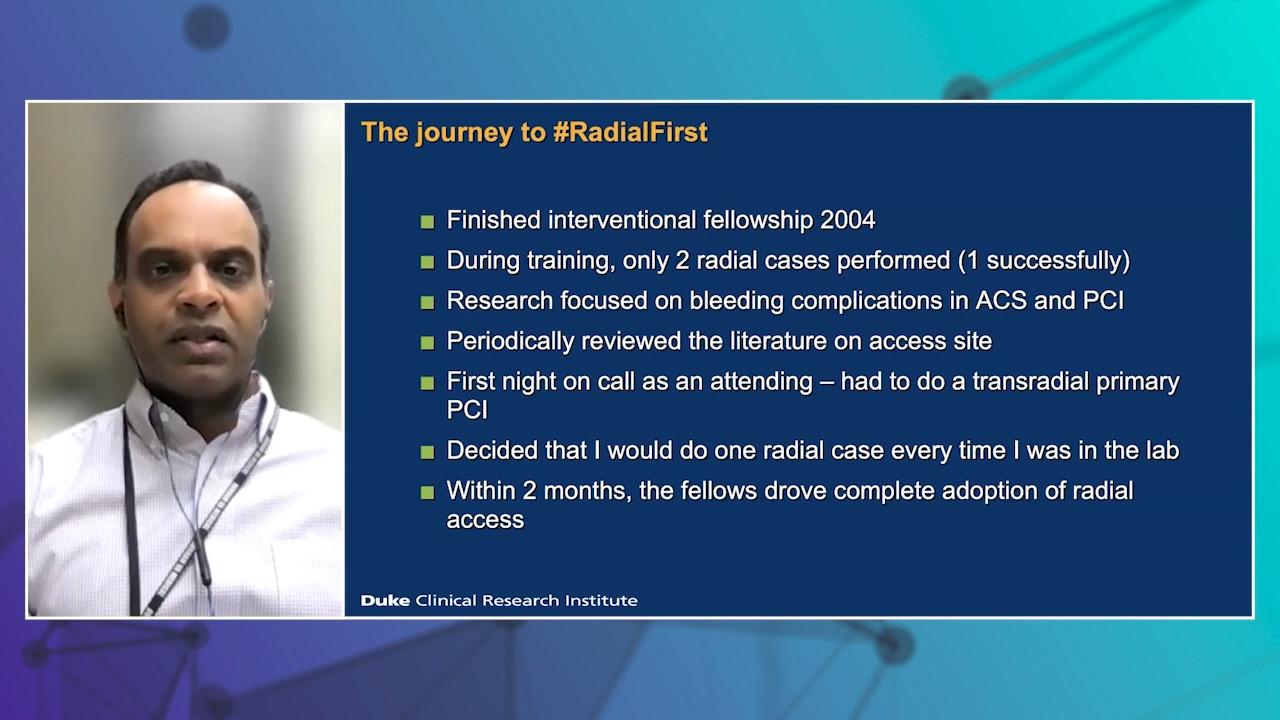 The journey to #RadialFirst

- Finished interventional fellowship 2004
- During training, only 2 radial cases performed (1 successfully)
- Research focused on bleeding complications in ACS and PCI
- Periodically reviewed the literature on access site
- First night on call as an attending – had to do a transradial primary PCI
- Decided that I would do one radial case every time I was in the lab
- Within 2 months, the fellows drove complete adoption of radial access

Duke Clinical Research Institute